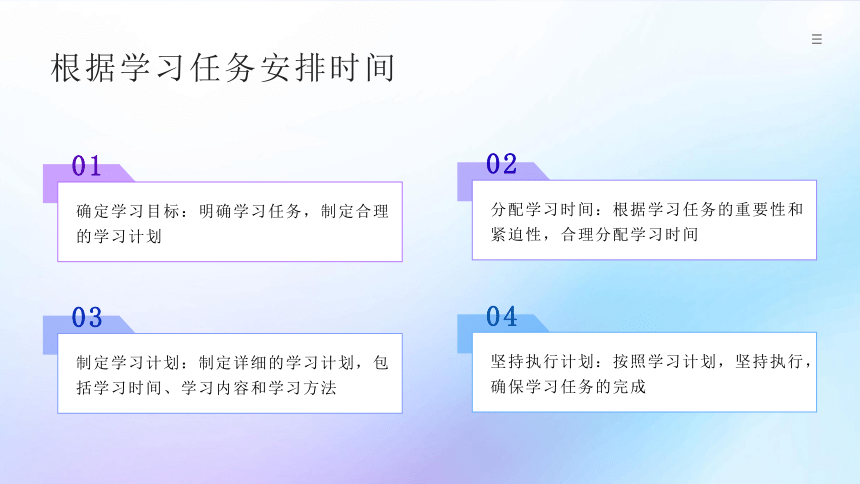 根据学习任务安排时间

01

确定学习目标：明确学习任务，制定合理的学习计划

02

分配学习时间：根据学习任务的重要性和紧迫性，合理分配学习时间

03

制定学习计划：制定详细的学习计划，包括学习时间、学习内容和学习方法

04

坚持执行计划：按照学习计划，坚持执行，确保学习任务的完成